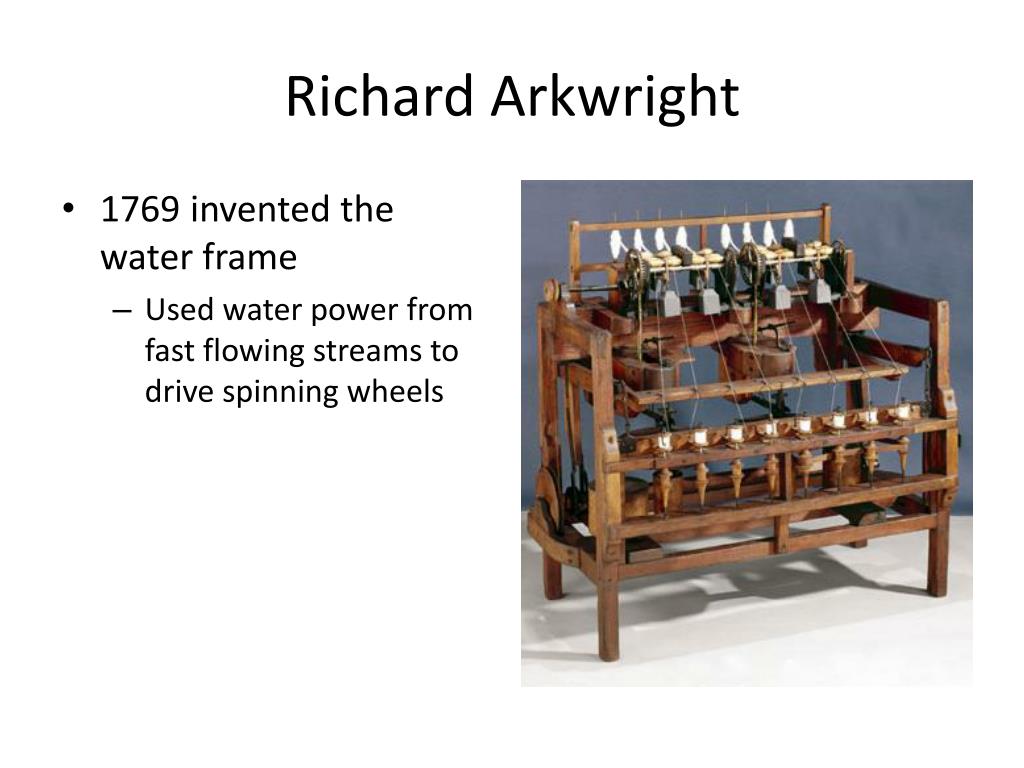 Richard Arkwright

• 1769 invented the water frame
– Used water power from fast flowing streams to drive spinning wheels